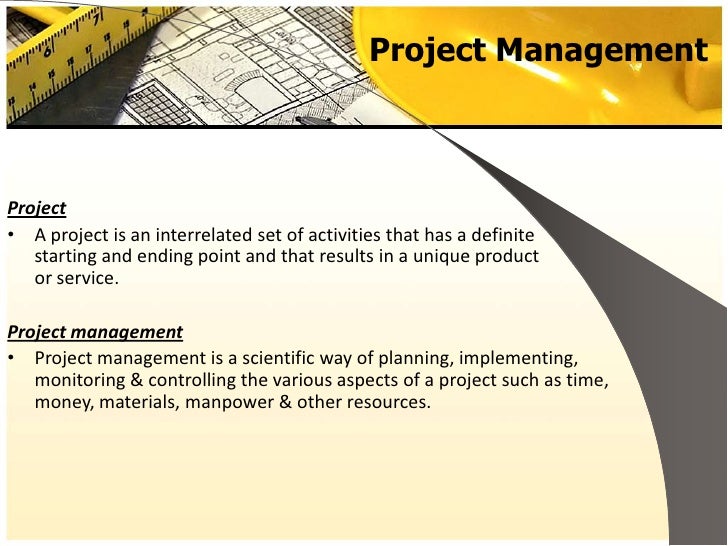 Project Management

Project

• A project is an interrelated set of activities that has a definite starting and ending point and that results in a unique product or service.

Project management

• Project management is a scientific way of planning, implementing, monitoring & controlling the various aspects of a project such as time, money, materials, manpower & other resources.